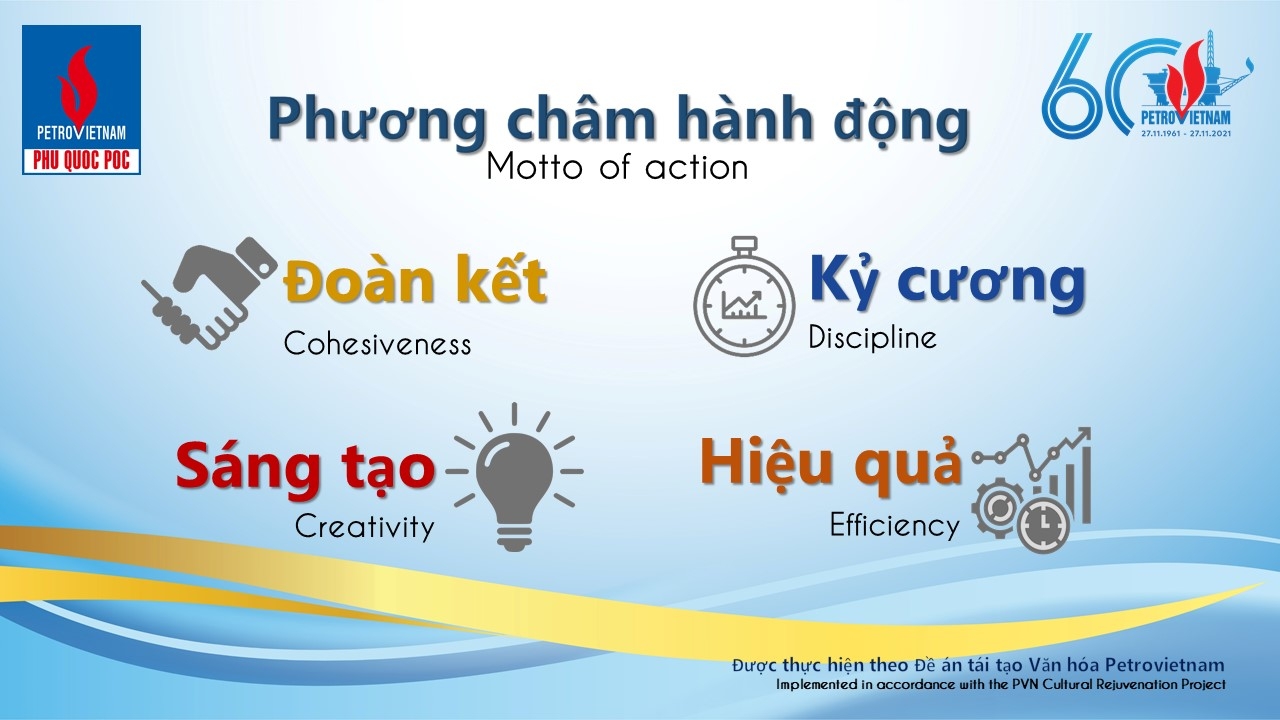 PETROVIETNAM
PHU QUOC POC

60
PETROVIETNAM
27.11.1961 - 27.11.2021

Phương châm hành động
Motto of action

Đoàn kết
Cohesiveness

Kỷ cương
Discipline

Sáng tạo
Creativity

Hiệu quả
Efficiency

Được thực hiện theo Đề án tái tạo Văn hóa Petrovietnam
Implemented in accordance with the PVN Cultural Rejuvenation Project